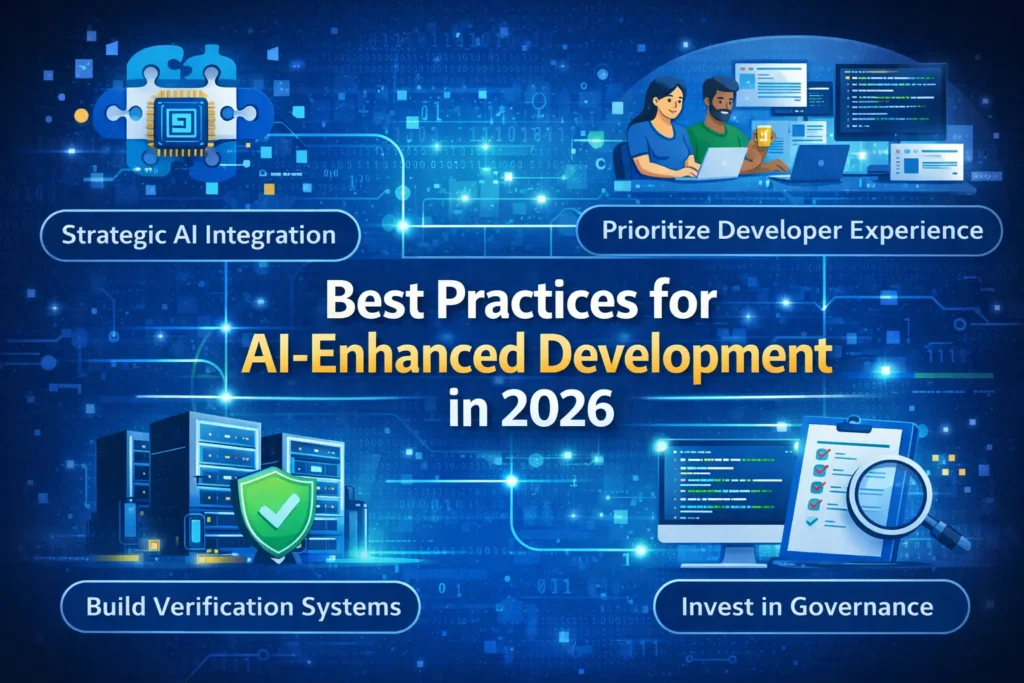 Strategic AI Integration

Prioritize Developer Experience

Best Practices for
AI-Enhanced Development
in 2026

Build Verification Systems

Invest in Governance